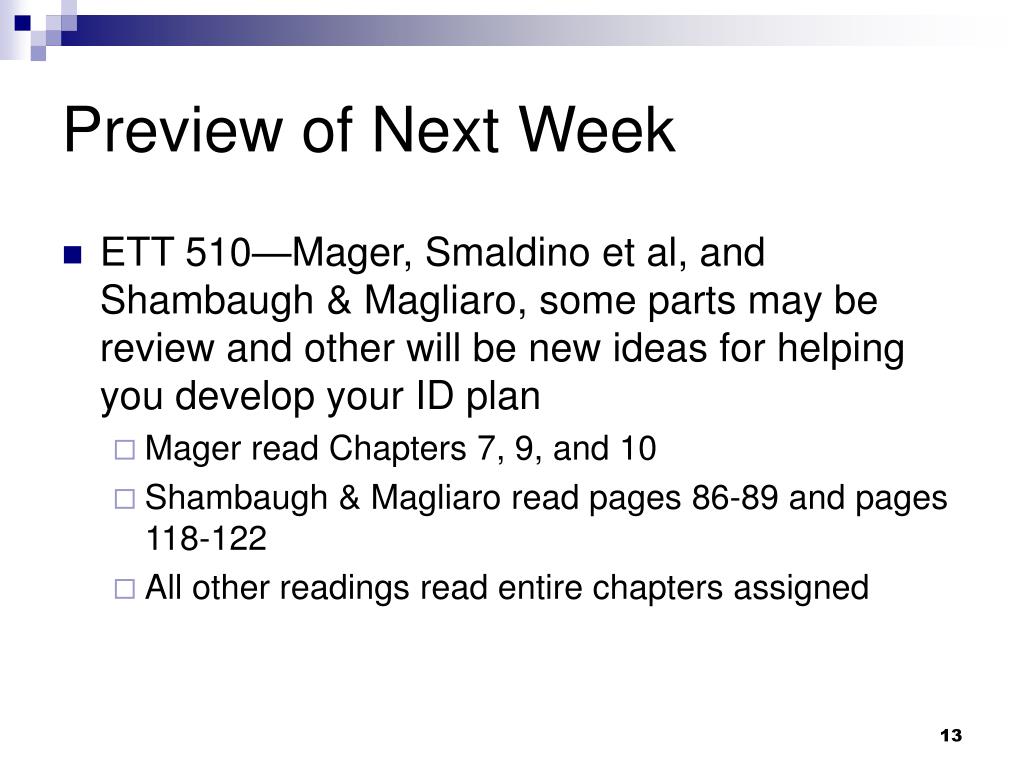 Preview of Next Week

ETT 510—Mager, Smaldino et al, and Shambaugh & Magliaro, some parts may be review and other will be new ideas for helping you develop your ID plan

Mager read Chapters 7, 9, and 10

Shambaugh & Magliaro read pages 86-89 and pages 118-122

All other readings read entire chapters assigned

13